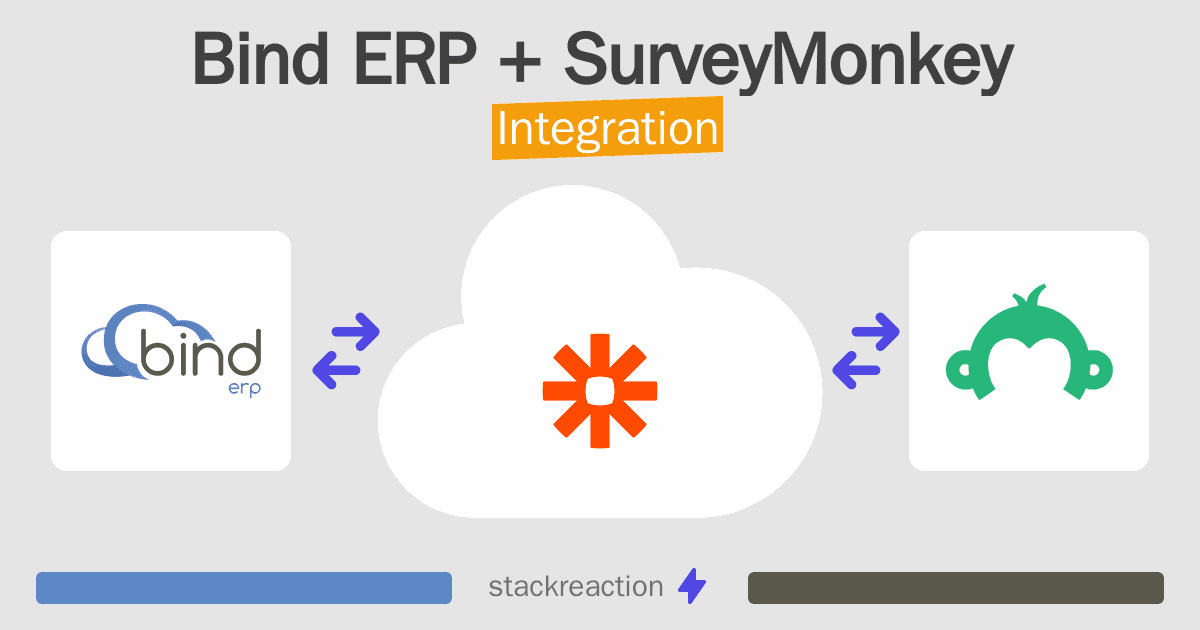 Bind ERP + SurveyMonkey
Integration

bind
erp

stackreaction